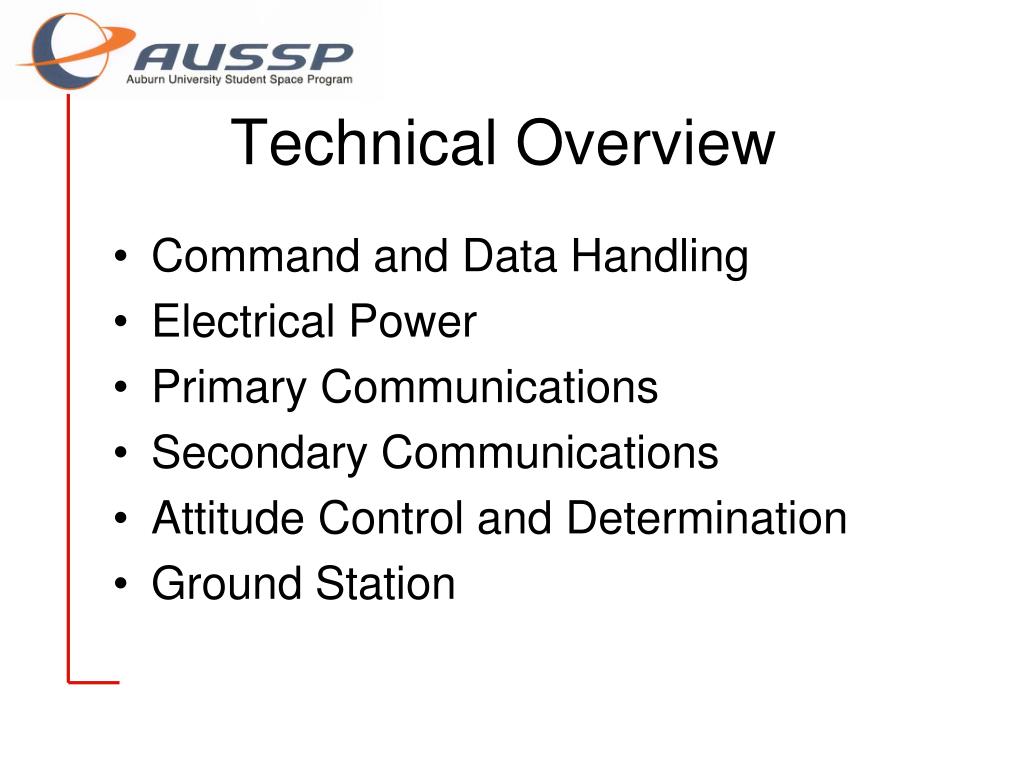 AUSSP
Auburn University Student Space Program

Technical Overview

• Command and Data Handling
• Electrical Power
• Primary Communications
• Secondary Communications
• Attitude Control and Determination
• Ground Station